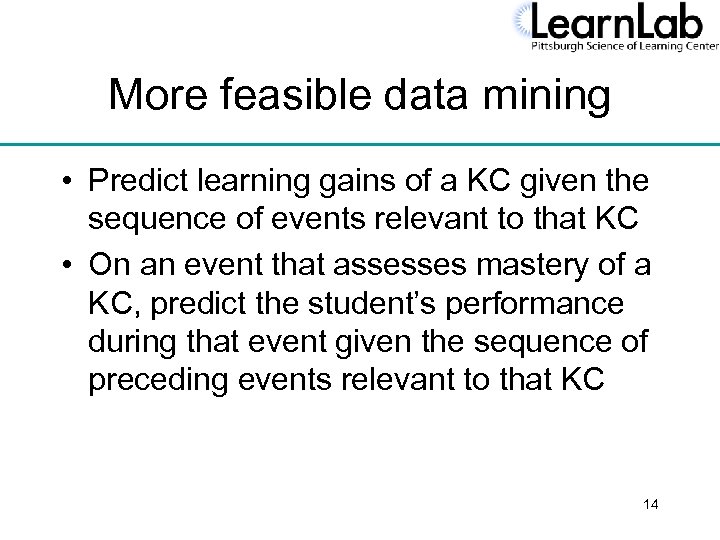 LearnLab
Pittsburgh Science of Learning Center

More feasible data mining

• Predict learning gains of a KC given the sequence of events relevant to that KC
• On an event that assesses mastery of a KC, predict the student's performance during that event given the sequence of preceding events relevant to that KC

14